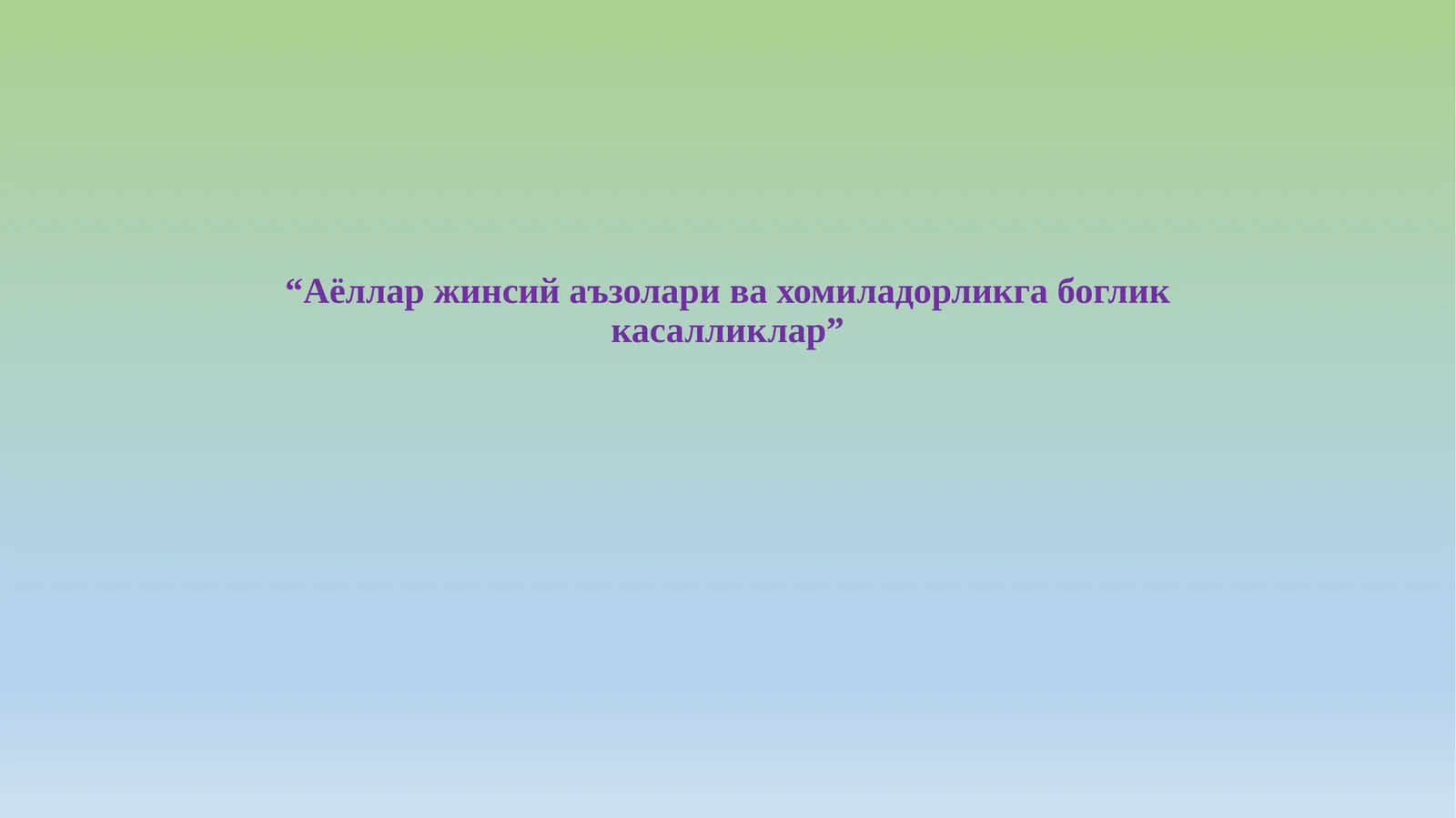 “Аёллар жинсий аъзолари ва хомиладорликга боглик касалликлар”